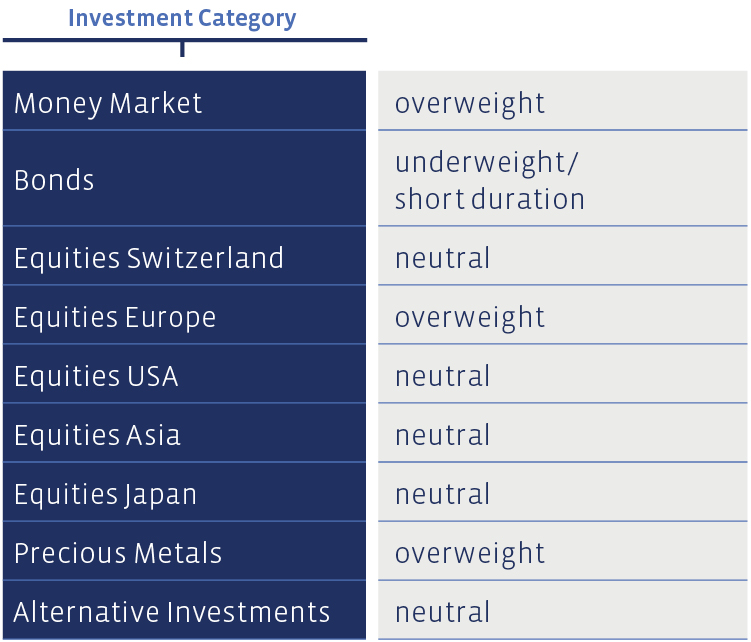 | Investment Category | |
|---|---|
| Money Market | overweight |
| Bonds | underweight/ short duration |
| Equities Switzerland | neutral |
| Equities Europe | overweight |
| Equities USA | neutral |
| Equities Asia | neutral |
| Equities Japan | neutral |
| Precious Metals | overweight |
| Alternative Investments | neutral |